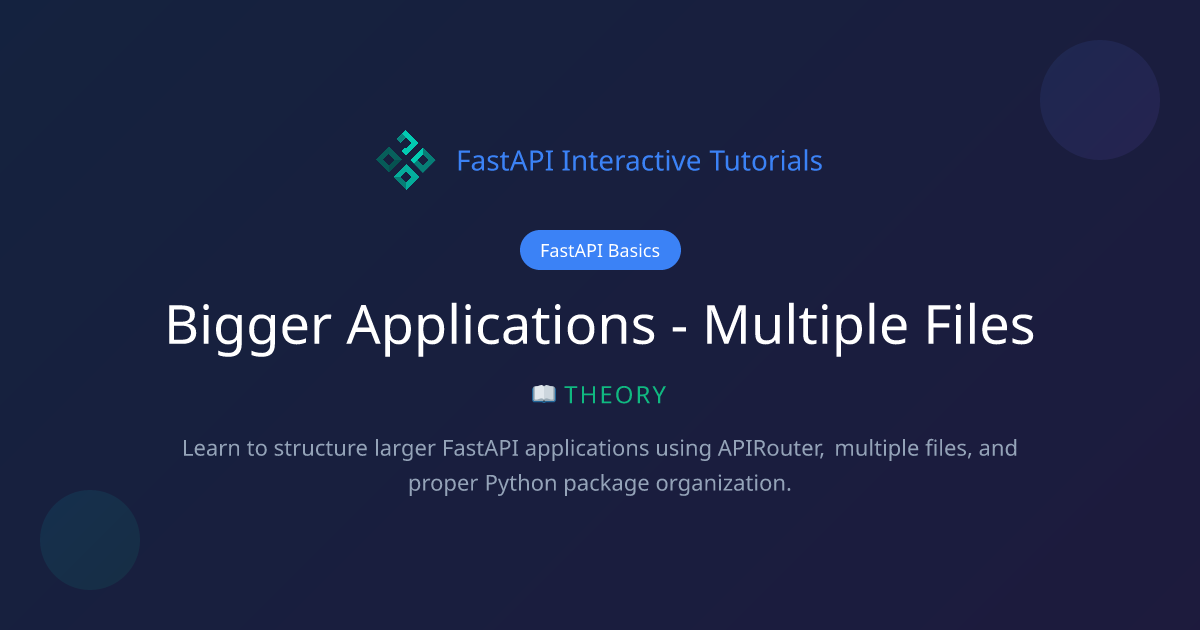 FastAPI Interactive Tutorials

FastAPI Basics

Bigger Applications - Multiple Files

📖 THEORY

Learn to structure larger FastAPI applications using APIRouter, multiple files, and proper Python package organization.